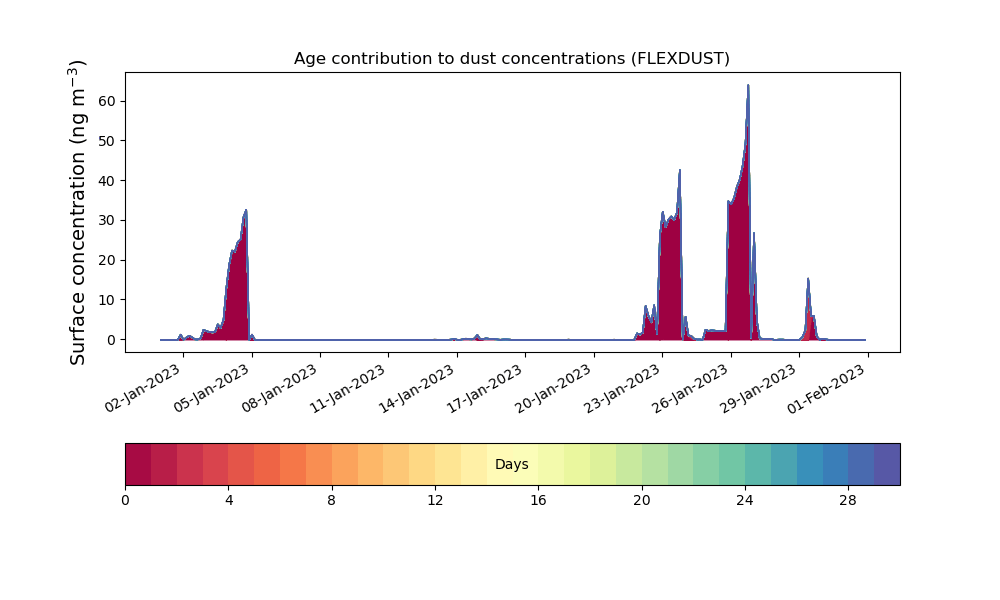 Age contribution to dust concentrations (FLEXDUST)

Surface concentration (ng m$^{-3}$)

60
50
40
30
20
10
0

02-Jan-2023
05-Jan-2023
08-Jan-2023
11-Jan-2023
14-Jan-2023
17-Jan-2023
20-Jan-2023
23-Jan-2023
26-Jan-2023
29-Jan-2023
01-Feb-2023

Days

0
4
8
12
16
20
24
28